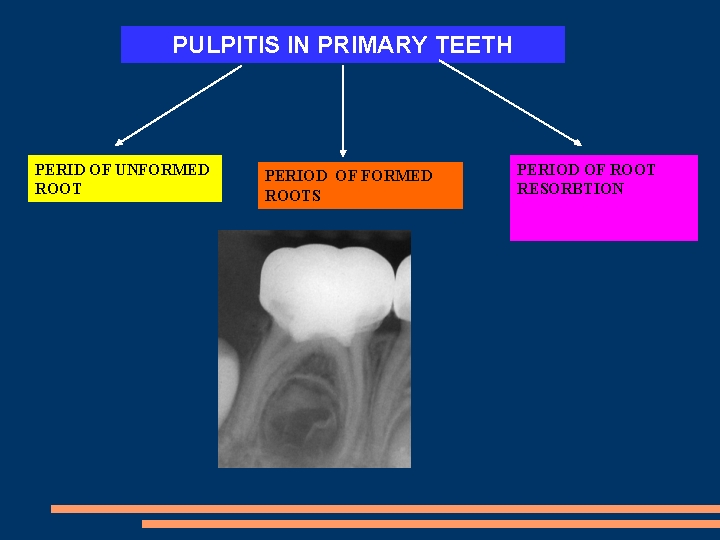 PULPITIS IN PRIMARY TEETH

PERID OF UNFORMED ROOT

PERIOD OF FORMED ROOTS

PERIOD OF ROOT RESORBTION